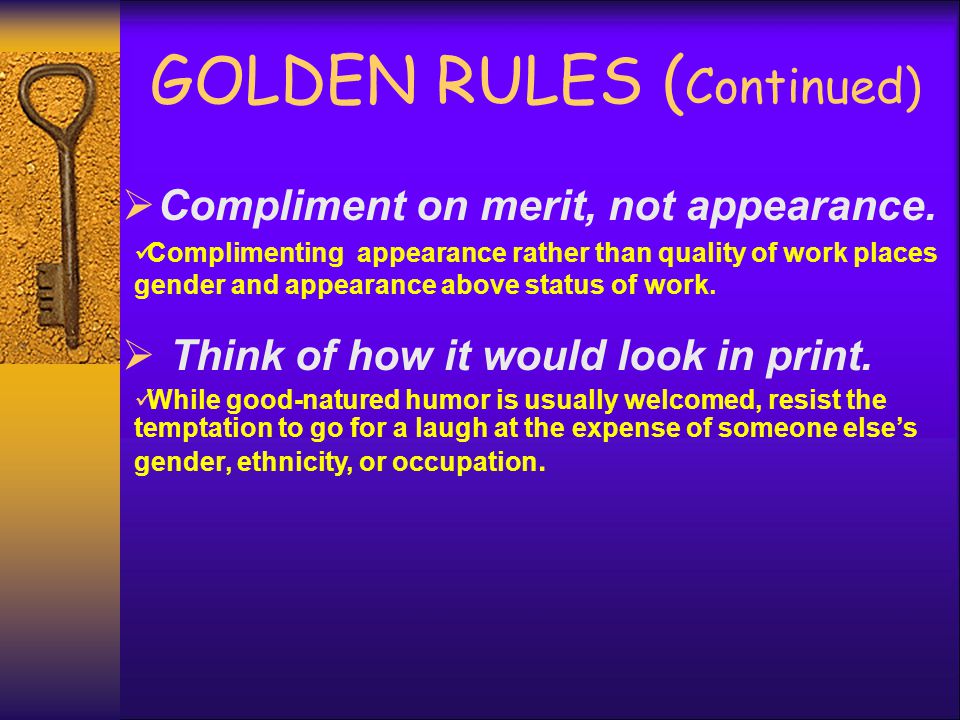 GOLDEN RULES (Continued)

➢ Compliment on merit, not appearance.

✓Complimenting appearance rather than quality of work places gender and appearance above status of work.

➢ Think of how it would look in print.

✓While good-natured humor is usually welcomed, resist the temptation to go for a laugh at the expense of someone else's gender, ethnicity, or occupation.